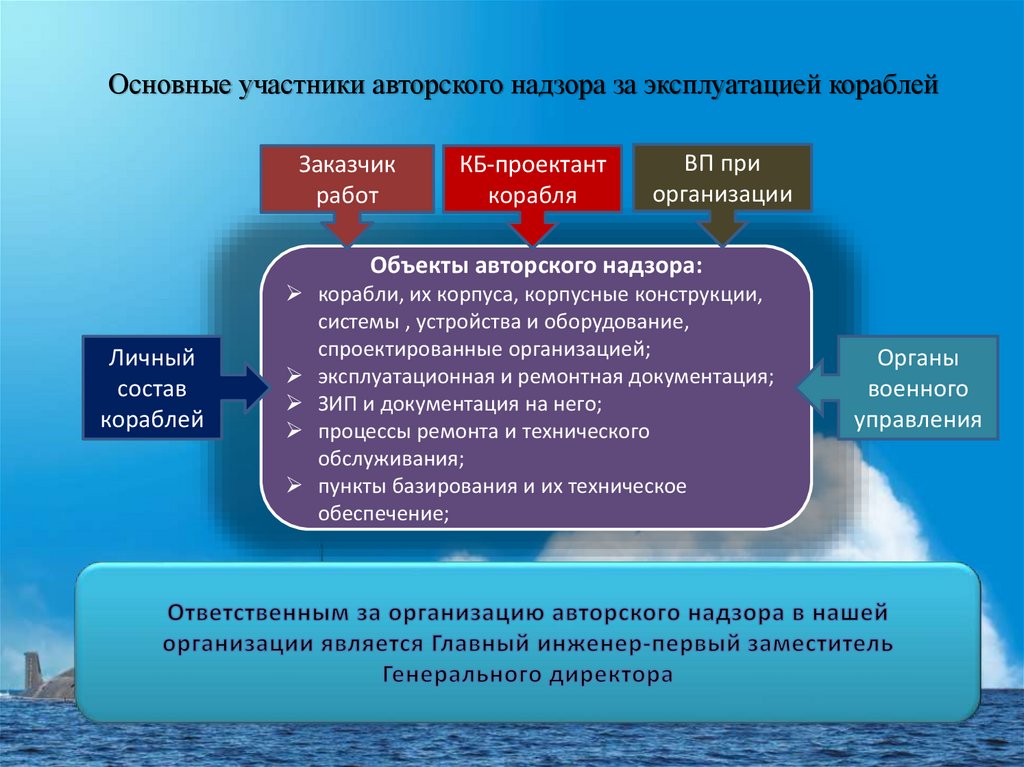 Основные участники авторского надзора за эксплуатацией кораблей

Заказчик работ

КБ-проектант корабля

ВП при организации

Личный состав кораблей

Объекты авторского надзора:
➢ корабли, их корпуса, корпусные конструкции, системы , устройства и оборудование, спроектированные организацией;
➢ эксплуатационная и ремонтная документация;
➢ ЗИП и документация на него;
➢ процессы ремонта и технического обслуживания;
➢ пункты базирования и их техническое обеспечение;

Органы военного управления

Ответственным за организацию авторского надзора в нашей организации является Главный инженер-первый заместитель Генерального директора